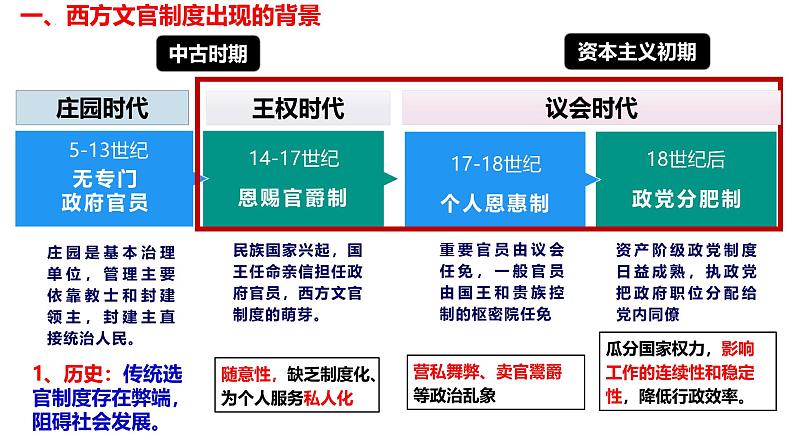 一、西方文官制度出现的背景

中古时期

资本主义初期

庄园时代

王权时代

议会时代

5-13世纪
无专门政府官员

14-17世纪
恩赐官爵制

17-18世纪
个人恩惠制

18世纪后
政党分肥制

庄园是基本治理单位，管理主要依靠教士和封建领主，封建主直接统治人民。

民族国家兴起，国王任命亲信担任政府官员，西方文官制度的萌芽。

重要官员由议会任免，一般官员由国王和贵族控制的枢密院任免

资产阶级政党制度日益成熟，执政党把政府职位分配给党内同僚

1、历史：传统选官制度存在弊端，阻碍社会发展。

随意性，缺乏制度化、为个人服务私人化

营私舞弊、卖官鬻爵等政治乱象

瓜分国家权力，影响工作的连续性和稳定性，降低行政效率。